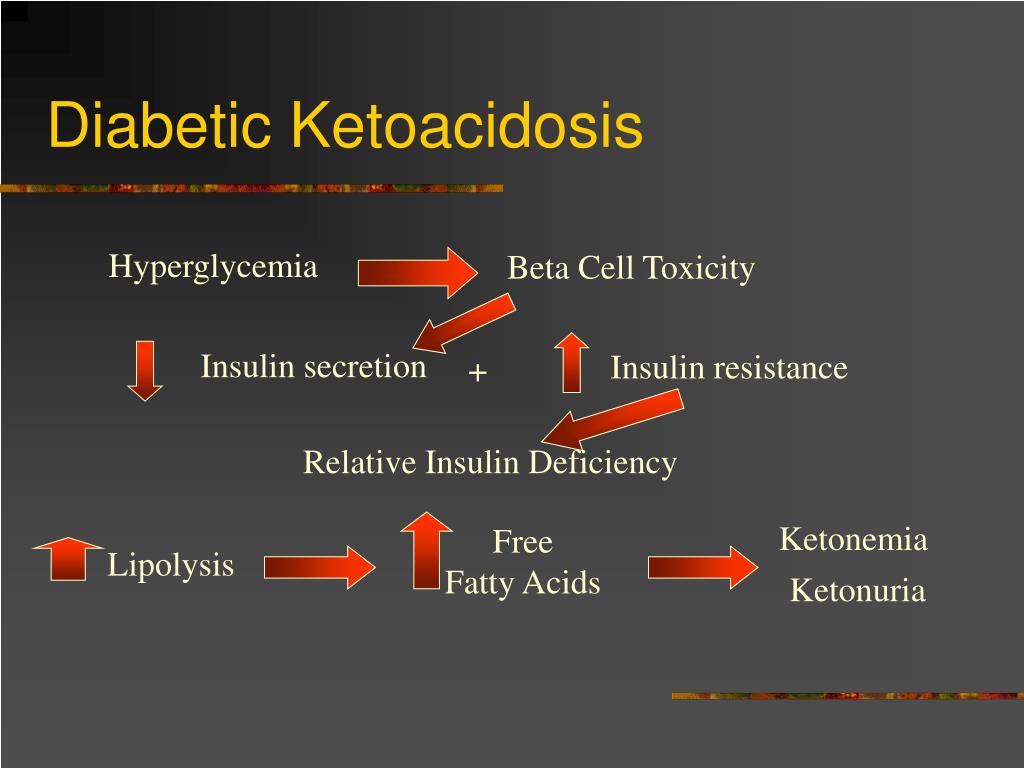 Diabetic Ketoacidosis

Hyperglycemia

Beta Cell Toxicity

Insulin secretion

+

Insulin resistance

Relative Insulin Deficiency

Lipolysis

Free Fatty Acids

Ketonemia
Ketonuria